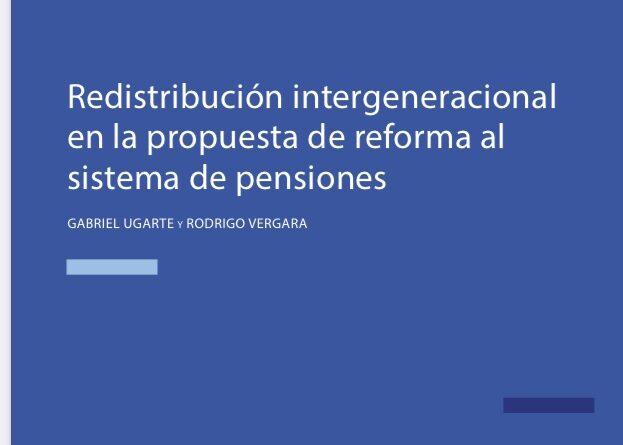 Redistribución intergeneracional en la propuesta de reforma al sistema de pensiones

GABRIEL UGARTE Y RODRIGO VERGARA